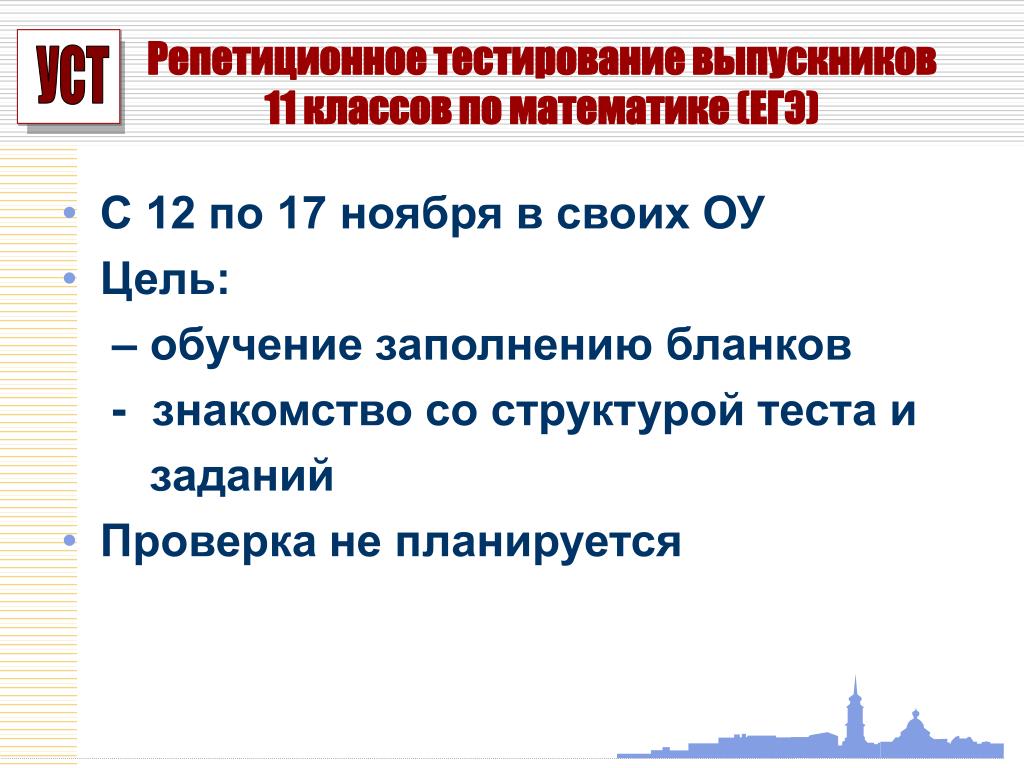 УСТ

Репетиционное тестирование выпускников 11 классов по математике (ЕГЭ)

• С 12 по 17 ноября в своих ОУ
• Цель:
– обучение заполнению бланков
- знакомство со структурой теста и заданий
• Проверка не планируется